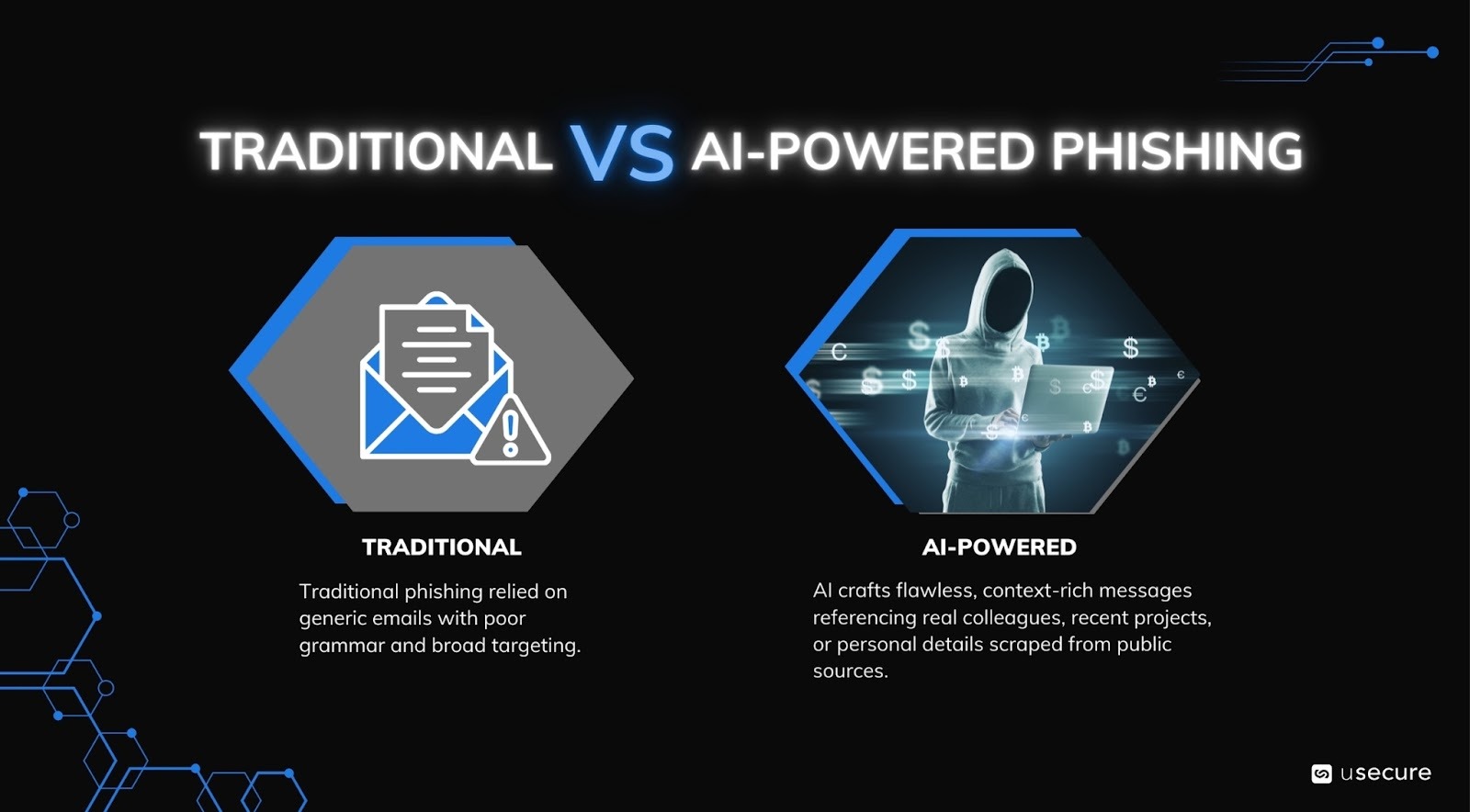 TRADITIONAL VS AI-POWERED PHISHING

TRADITIONAL

Traditional phishing relied on generic emails with poor grammar and broad targeting.

AI-POWERED

AI crafts flawless, context-rich messages referencing real colleagues, recent projects, or personal details scraped from public sources.

usecure